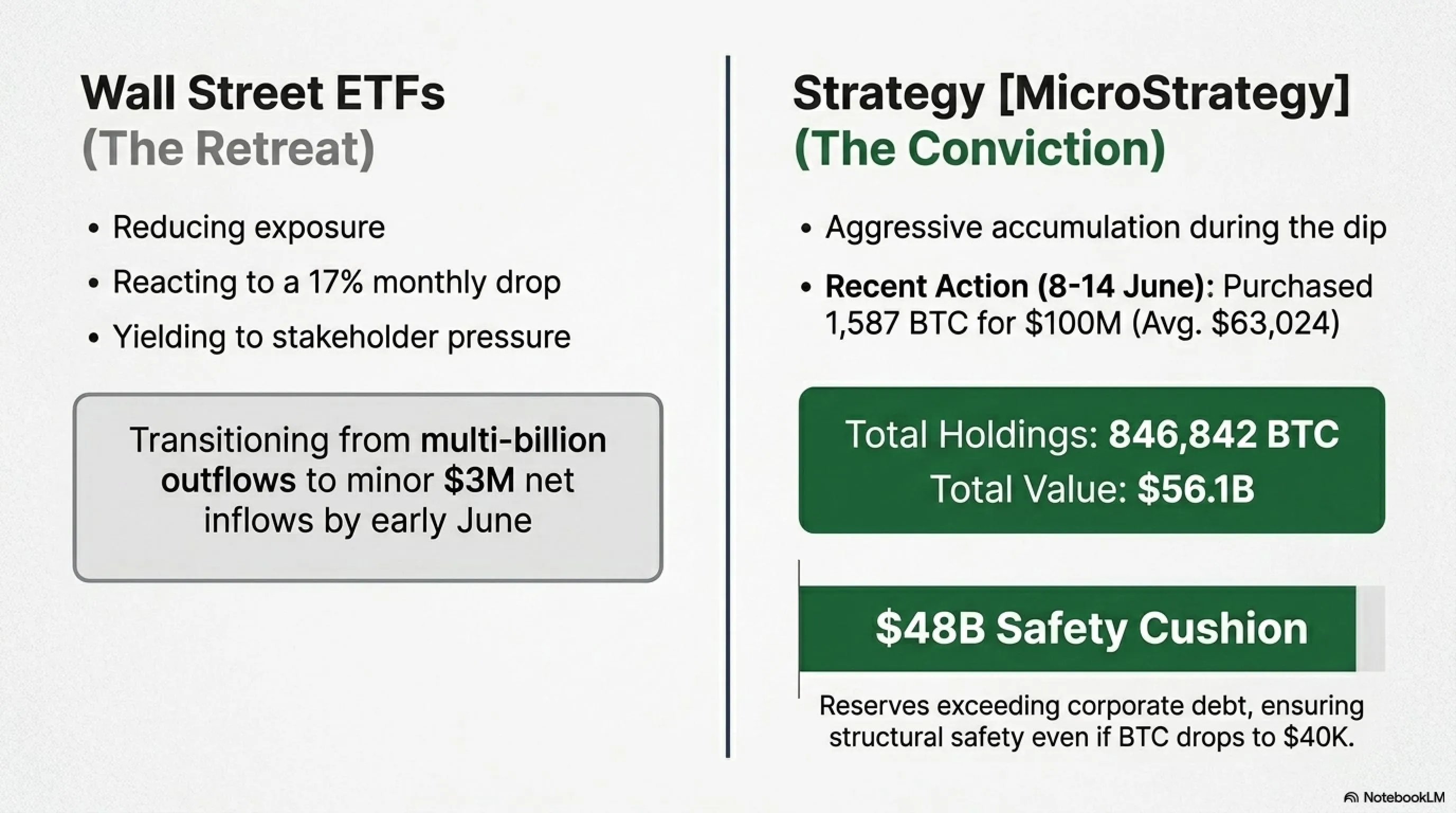 Wall Street ETFs
(The Retreat)

• Reducing exposure
• Reacting to a 17% monthly drop
• Yielding to stakeholder pressure

Transitioning from multi-billion outflows to minor $3M net inflows by early June

Strategy [MicroStrategy]
(The Conviction)

• Aggressive accumulation during the dip
• Recent Action (8-14 June): Purchased 1,587 BTC for $100M (Avg. $63,024)

Total Holdings: 846,842 BTC
Total Value: $56.1B

$48B Safety Cushion

Reserves exceeding corporate debt, ensuring structural safety even if BTC drops to $40K.

NotebookLM